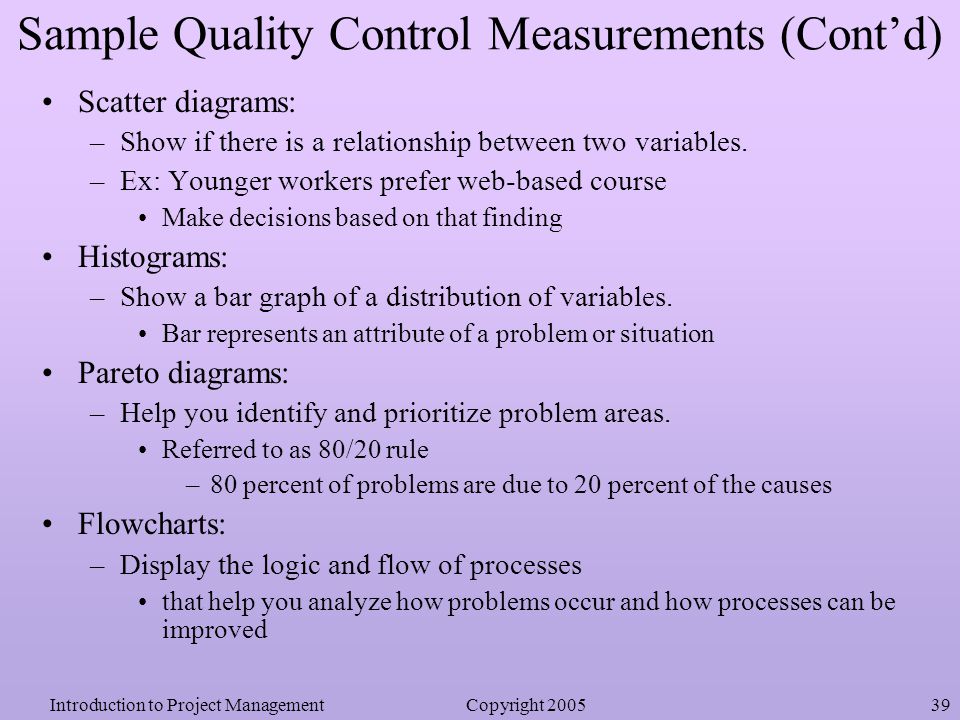 Sample Quality Control Measurements (Cont’d)

• Scatter diagrams:
– Show if there is a relationship between two variables.
– Ex: Younger workers prefer web-based course
• Make decisions based on that finding

• Histograms:
– Show a bar graph of a distribution of variables.
• Bar represents an attribute of a problem or situation

• Pareto diagrams:
– Help you identify and prioritize problem areas.
• Referred to as 80/20 rule
– 80 percent of problems are due to 20 percent of the causes

• Flowcharts:
– Display the logic and flow of processes
• that help you analyze how problems occur and how processes can be improved

Introduction to Project Management Copyright 2005 39